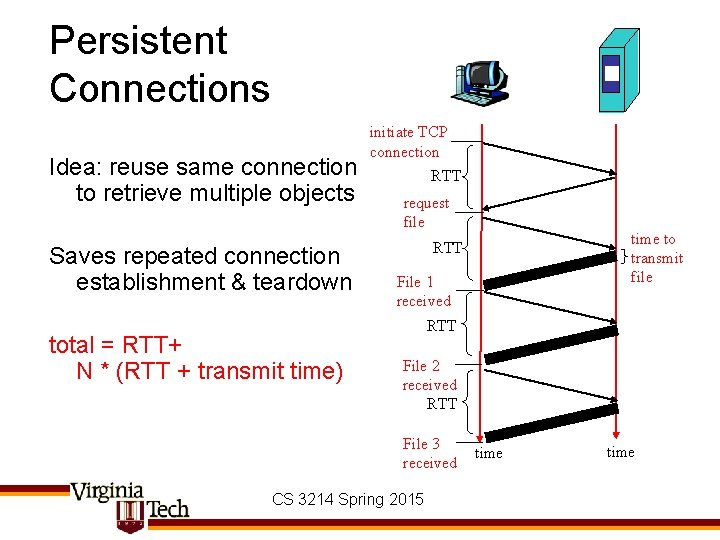 Persistent Connections

Idea: reuse same connection to retrieve multiple objects

Saves repeated connection establishment & teardown

total = RTT+ N * (RTT + transmit time)

initiate TCP connection

RTT

request file

RTT

time to transmit file

File 1 received

RTT

File 2 received

RTT

File 3 received

time

time

Virginia Tech

CS 3214 Spring 2015